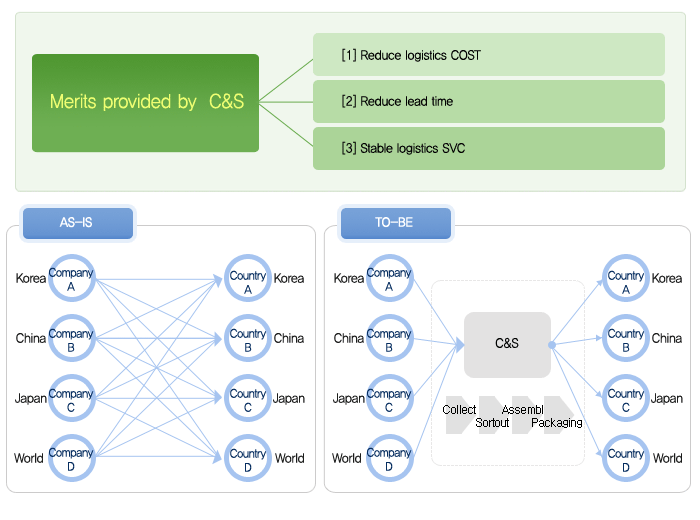 Merits provided by C&S

[1] Reduce logistics COST

[2] Reduce lead time

[3] Stable logistics SVC

AS-IS

Korea Company A
China Company B
Japan Company C
World Company D

Country A Korea
Country B China
Country C Japan
Country D World

TO-BE

Korea Company A
China Company B
Japan Company C
World Company D

C&S

Collect Sortout Assembl Packaging

Country A Korea
Country B China
Country C Japan
Country D World